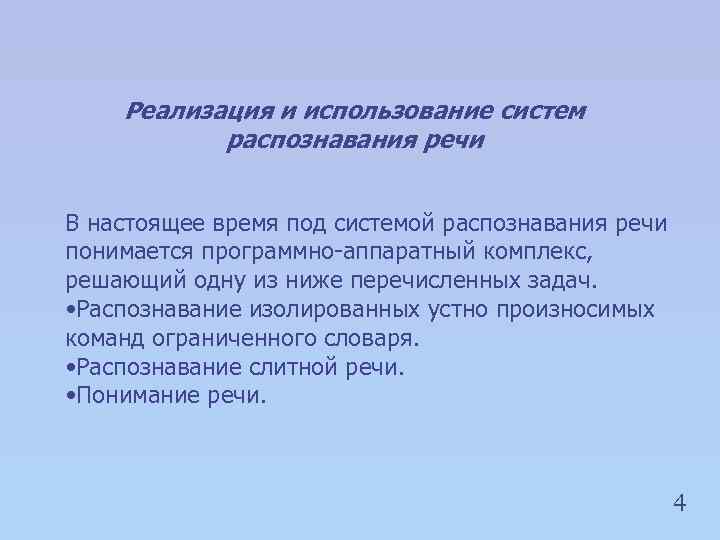 Реализация и использование систем распознавания речи

В настоящее время под системой распознавания речи понимается программно-аппаратный комплекс, решающий одну из ниже перечисленных задач.
•Распознавание изолированных устно произносимых команд ограниченного словаря.
•Распознавание слитной речи.
•Понимание речи.

4